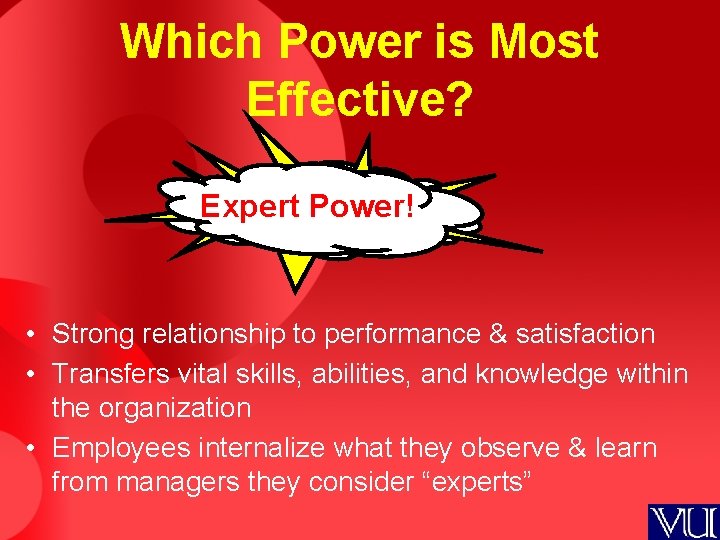 Which Power is Most Effective?

Expert Power!

• Strong relationship to performance & satisfaction
• Transfers vital skills, abilities, and knowledge within the organization
• Employees internalize what they observe & learn from managers they consider “experts”

VU